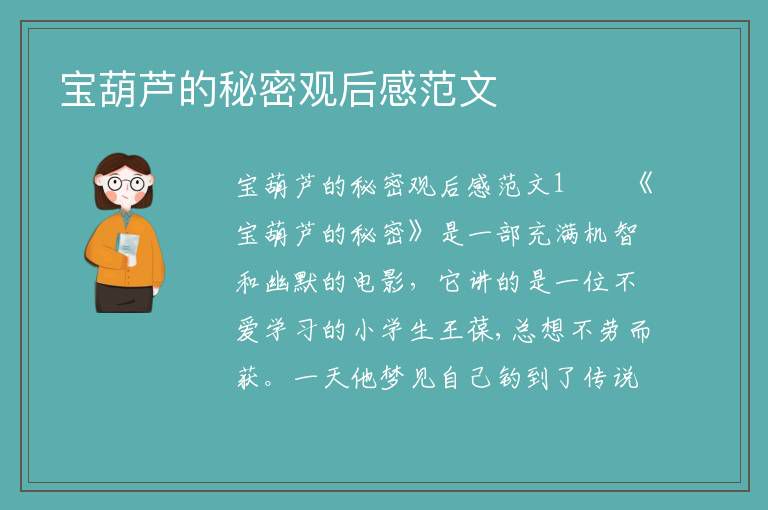 宝葫芦的秘密观后感范文

宝葫芦的秘密观后感范文1 《宝葫芦的秘密》是一部充满机智和幽默的电影，它讲的是一位不爱学习的小学生王葆，总想不劳而获。一天他梦见自己钓到了传说